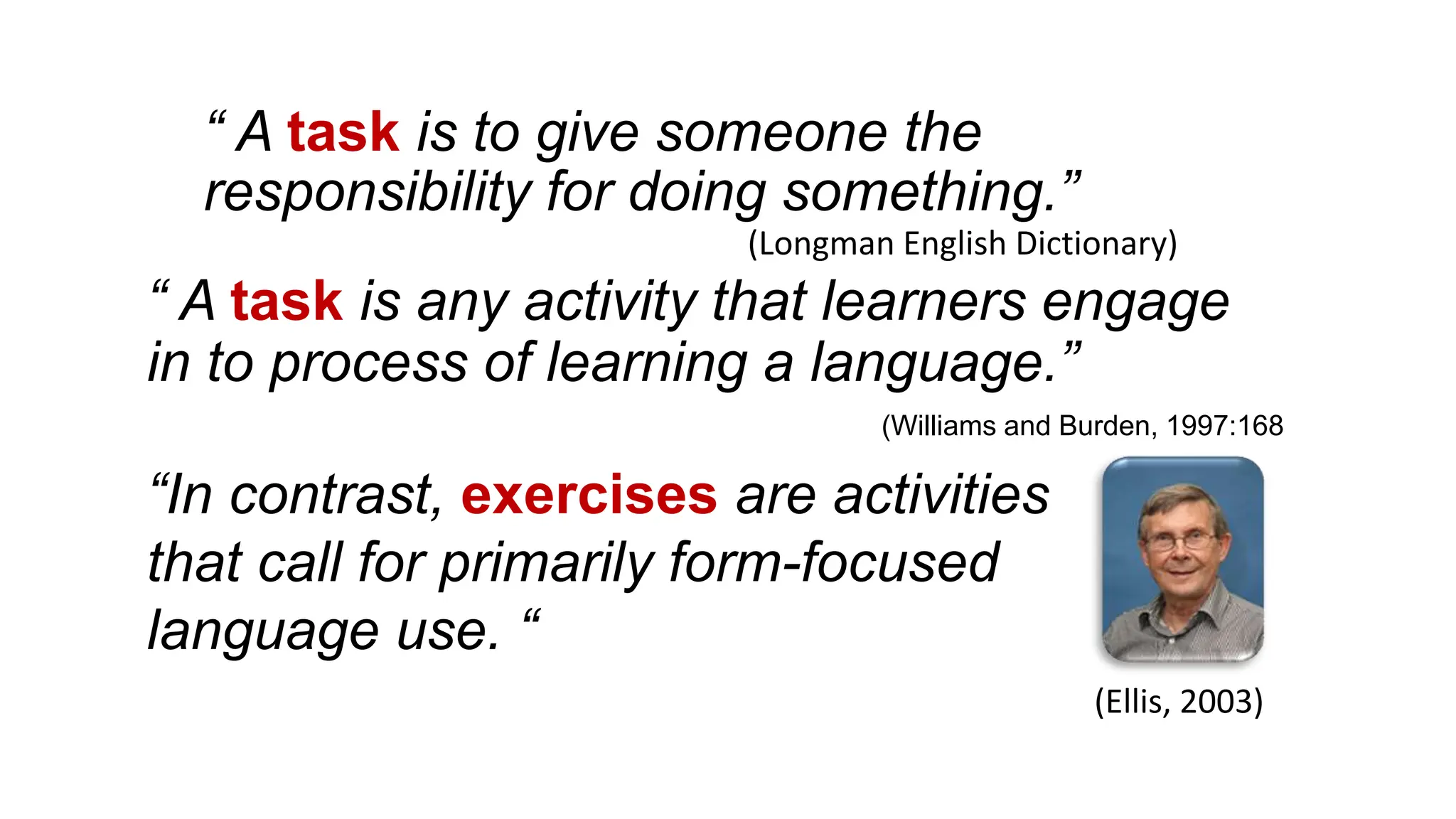 “ A task is to give someone the responsibility for doing something.”

(Longman English Dictionary)

“ A task is any activity that learners engage in to process of learning a language.”

(Williams and Burden, 1997:168

“In contrast, exercises are activities that call for primarily form-focused language use. “

(Ellis, 2003)